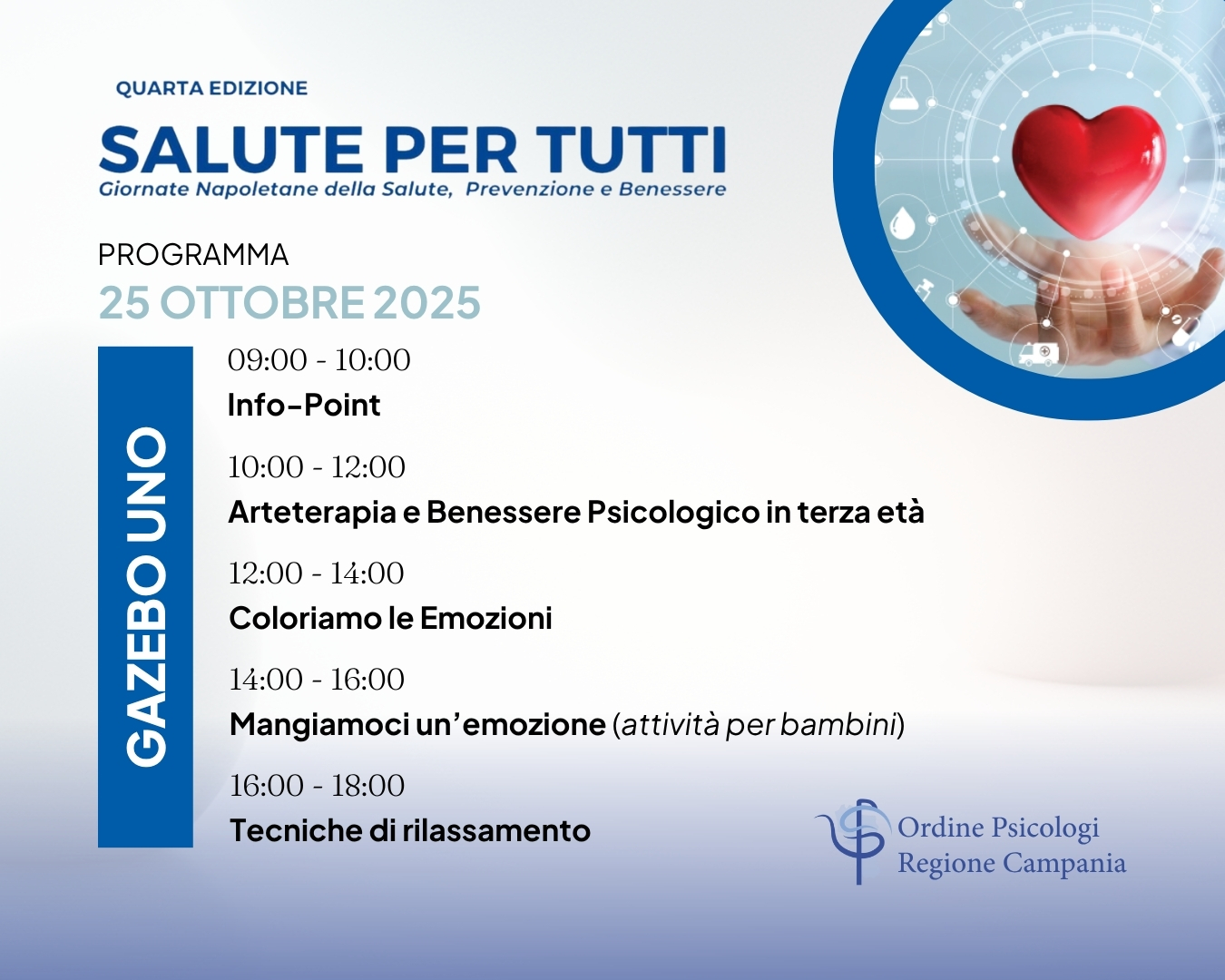 QUARTA EDIZIONE

SALUTE PER TUTTI

Giornate Napoletane della Salute, Prevenzione e Benessere

PROGRAMMA

25 OTTOBRE 2025

GAZEBO UNO

09:00 - 10:00
Info-Point

10:00 - 12:00
Arteterapia e Benessere Psicologico in terza età

12:00 - 14:00
Coloriamo le Emozioni

14:00 - 16:00
Mangiamoci un'emozione (attività per bambini)

16:00 - 18:00
Tecniche di rilassamento

Ordine Psicologi
Regione Campania